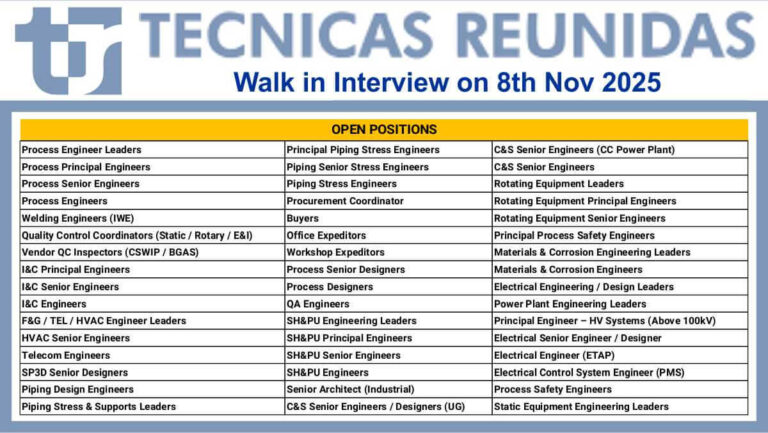 TECNICAS REUNIDAS

Walk in Interview on 8th Nov 2025

| OPEN POSITIONS | | |
|---|---|---|
| Process Engineer Leaders | Principal Piping Stress Engineers | C&S Senior Engineers (CC Power Plant) |
| Process Principal Engineers | Piping Senior Stress Engineers | C&S Senior Engineers |
| Process Senior Engineers | Piping Stress Engineers | Rotating Equipment Leaders |
| Process Engineers | Procurement Coordinator | Rotating Equipment Principal Engineers |
| Welding Engineers (IWE) | Buyers | Rotating Equipment Senior Engineers |
| Quality Control Coordinators (Static / Rotary / E&I) | Office Expeditors | Principal Process Safety Engineers |
| Vendor QC Inspectors (CSWIP / BGAS) | Workshop Expeditors | Materials & Corrosion Engineering Leaders |
| I&C Principal Engineers | Process Senior Designers | Materials & Corrosion Engineers |
| I&C Senior Engineers | Process Designers | Electrical Engineering / Design Leaders |
| I&C Engineers | QA Engineers | Power Plant Engineering Leaders |
| F&G / TEL / HVAC Engineer Leaders | SH&PU Engineering Leaders | Principal Engineer – HV Systems (Above 100kV) |
| HVAC Senior Engineers | SH&PU Principal Engineers | Electrical Senior Engineer / Designer |
| Telecom Engineers | SH&PU Senior Engineers | Electrical Engineer (ETAP) |
| SP3D Senior Designers | SH&PU Engineers | Electrical Control System Engineer (PMS) |
| Piping Design Engineers | Senior Architect (Industrial) | Process Safety Engineers |
| Piping Stress & Supports Leaders | C&S Senior Engineers / Designers (UG) | Static Equipment Engineering Leaders |